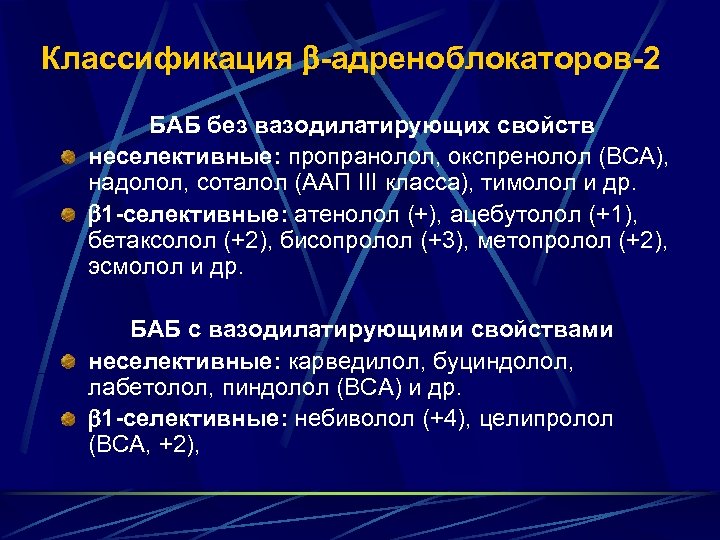 Классификация β-адреноблокаторов-2

БАБ без вазодилатирующих свойств

неселективные: пропранолол, окспренолол (ВСА), надолол, соталол (ААП III класса), тимолол и др.

β1-селективные: атенолол (+), ацебутолол (+1), бетаксолол (+2), бисопролол (+3), метопролол (+2), эсмолол и др.

БАБ с вазодилатирующими свойствами

неселективные: карведилол, буциндолол, лабетолол, пиндолол (ВСА) и др.

β1-селективные: небиволол (+4), целипролол (ВСА, +2),